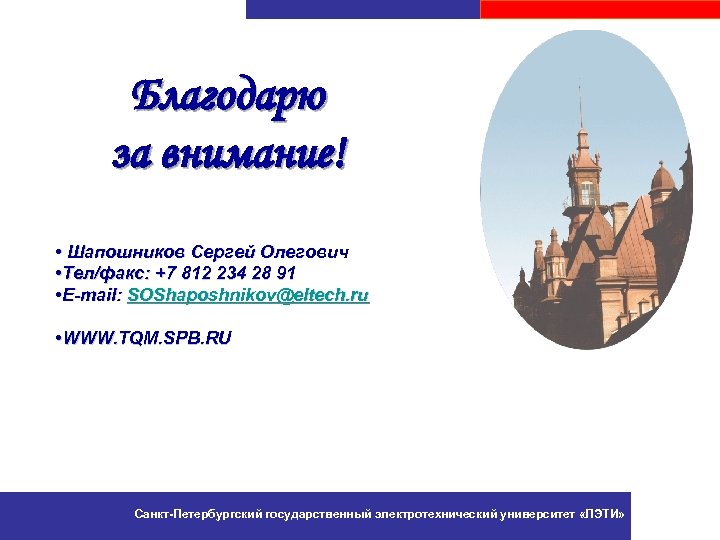 Благодарю за внимание!

• Шапошников Сергей Олегович
•Тел/факс: +7 812 234 28 91
•E-mail: SOShaposhnikov@eltech.ru

•WWW.TQM.SPB.RU

Санкт-Петербургский государственный электротехнический университет «ЛЭТИ»